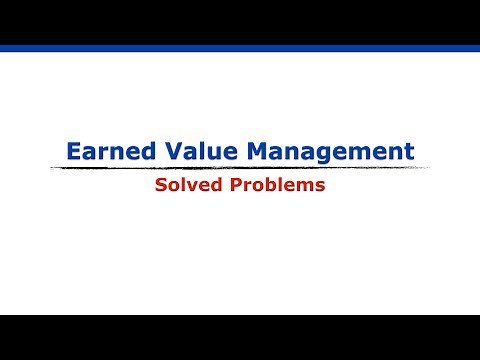 Earned Value Management

Solved Problems